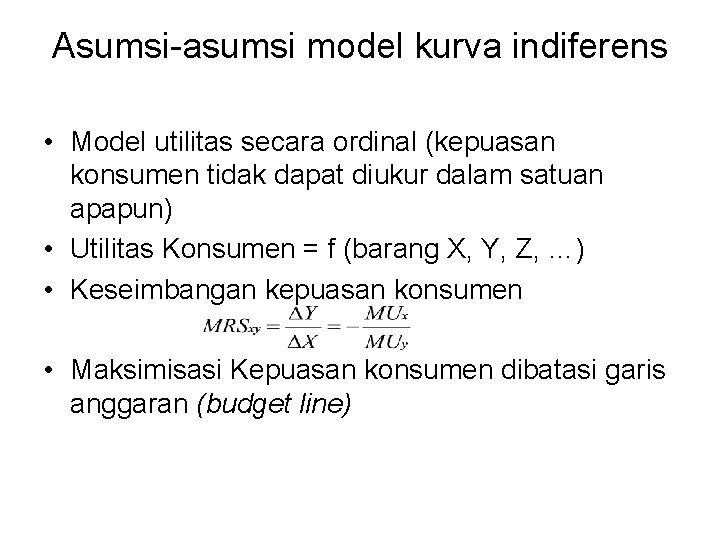 Asumsi-asumsi model kurva indiferens

• Model utilitas secara ordinal (kepuasan konsumen tidak dapat diukur dalam satuan apapun)
• Utilitas Konsumen = f (barang X, Y, Z, ...)
• Keseimbangan kepuasan konsumen

$MRS_{xy} = \frac{\Delta Y}{\Delta X} = -\frac{MU_x}{MU_y}$

• Maksimisasi Kepuasan konsumen dibatasi garis anggaran (budget line)